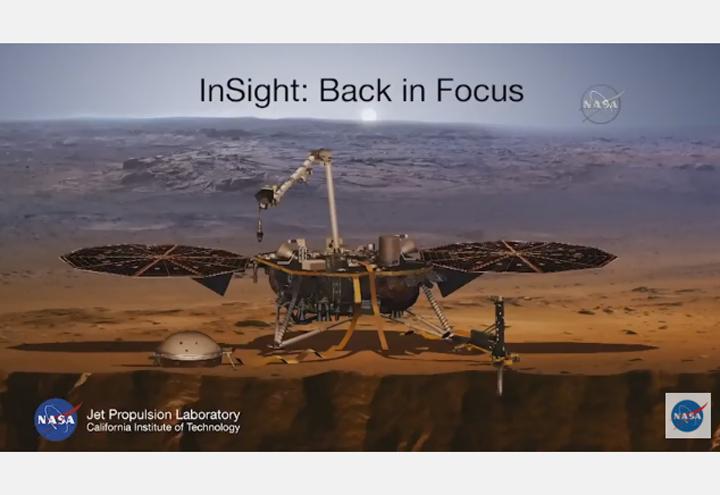 InSight: Back in Focus

NASA

NASA

Jet Propulsion Laboratory
California Institute of Technology

NASA